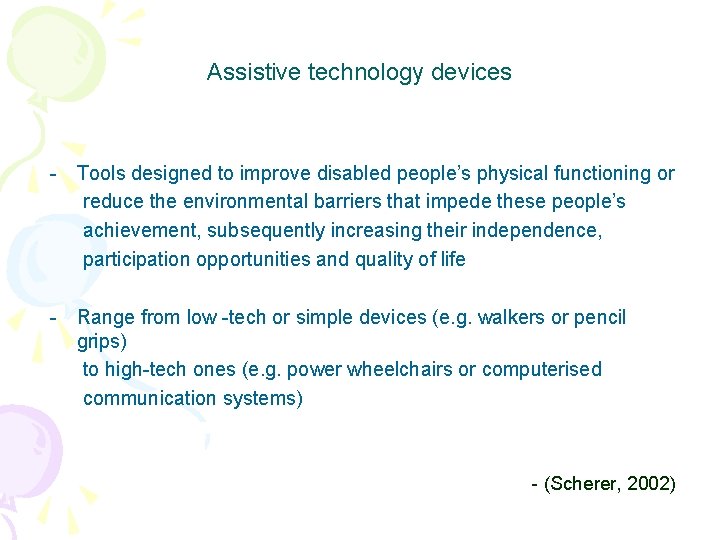 Assistive technology devices

- Tools designed to improve disabled people's physical functioning or reduce the environmental barriers that impede these people's achievement, subsequently increasing their independence, participation opportunities and quality of life

- Range from low -tech or simple devices (e.g. walkers or pencil grips)
to high-tech ones (e.g. power wheelchairs or computerised communication systems)

- (Scherer, 2002)